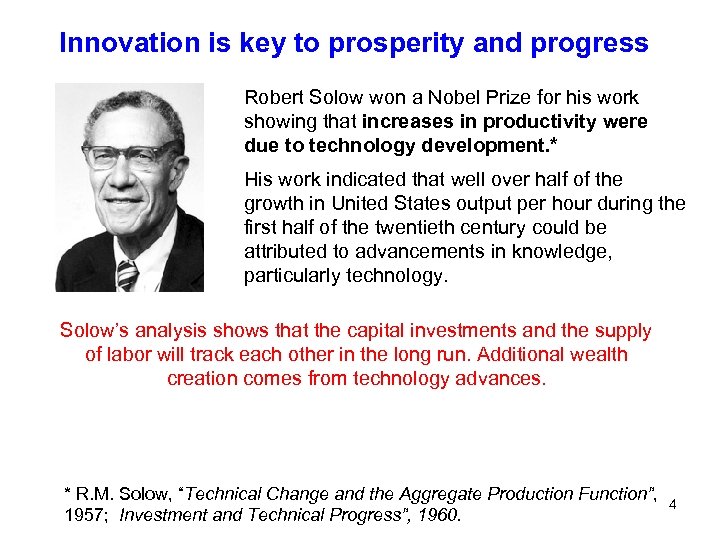 Innovation is key to prosperity and progress

Robert Solow won a Nobel Prize for his work showing that increases in productivity were due to technology development.*

His work indicated that well over half of the growth in United States output per hour during the first half of the twentieth century could be attributed to advancements in knowledge, particularly technology.

Solow's analysis shows that the capital investments and the supply of labor will track each other in the long run. Additional wealth creation comes from technology advances.

* R.M. Solow, "Technical Change and the Aggregate Production Function", 1957; Investment and Technical Progress", 1960.

4